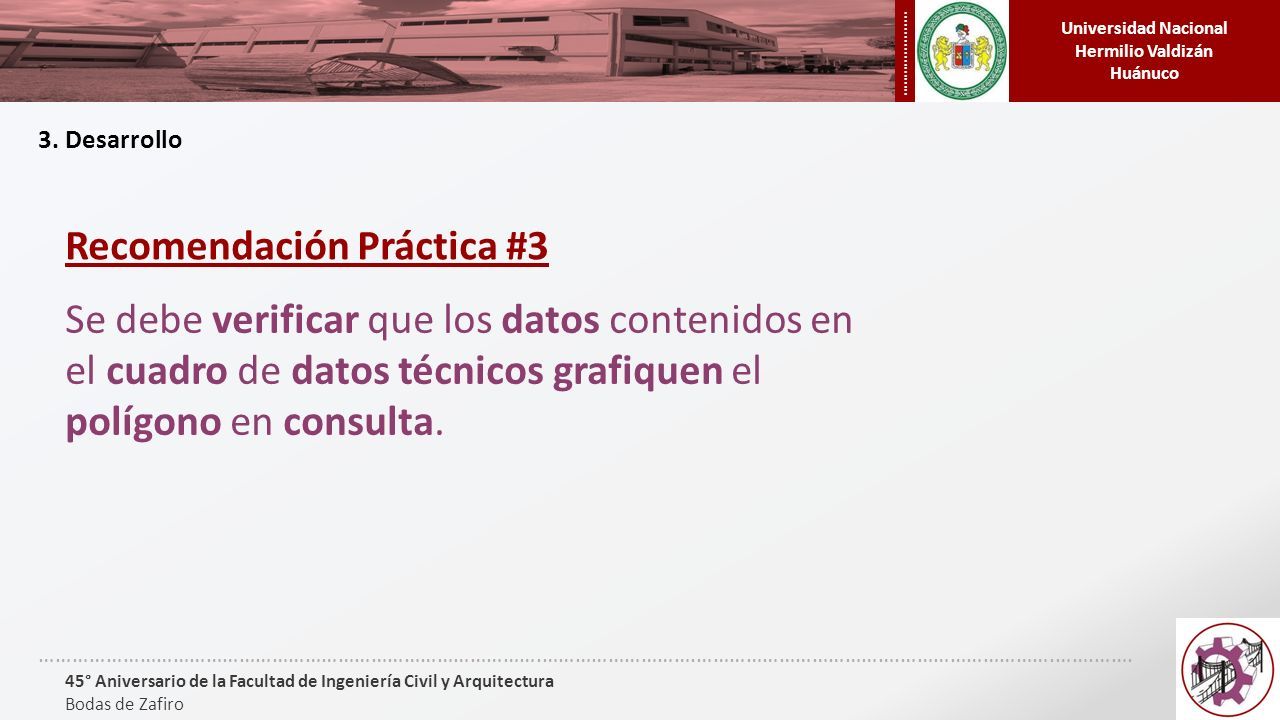 Universidad Nacional
Hermilio Valdizán
Huánuco

3. Desarrollo

Recomendación Práctica #3

Se debe verificar que los datos contenidos en el cuadro de datos técnicos grafiquen el polígono en consulta.

45° Aniversario de la Facultad de Ingeniería Civil y Arquitectura
Bodas de Zafiro